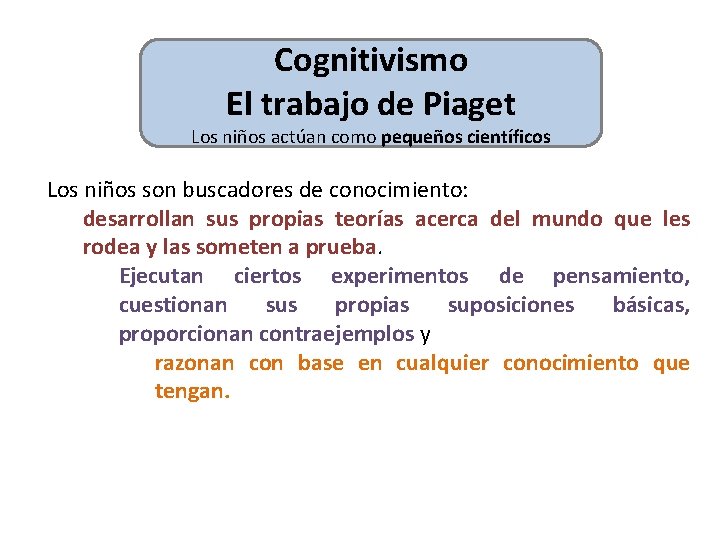 Cognitivismo
El trabajo de Piaget
Los niños actúan como pequeños científicos

Los niños son buscadores de conocimiento:

desarrollan sus propias teorías acerca del mundo que les rodea y las someten a prueba.

Ejecutan ciertos experimentos de pensamiento, cuestionan sus propias suposiciones básicas, proporcionan contraejemplos y

razonan con base en cualquier conocimiento que tengan.